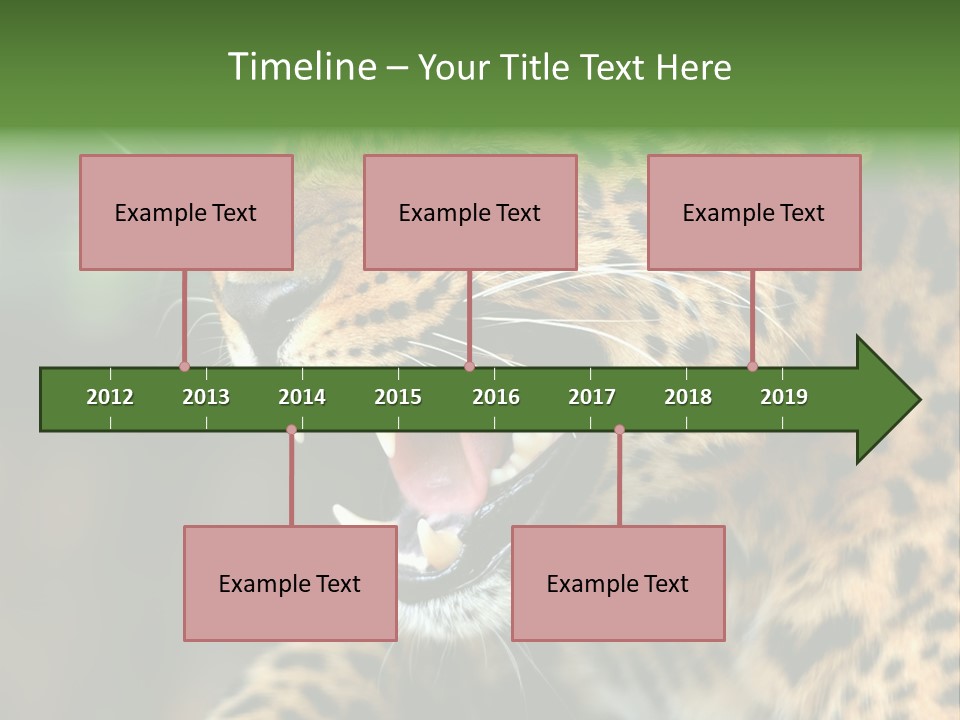 Timeline – Your Title Text Here

Example Text

Example Text

Example Text

2012 2013 2014 2015 2016 2017 2018 2019

Example Text

Example Text